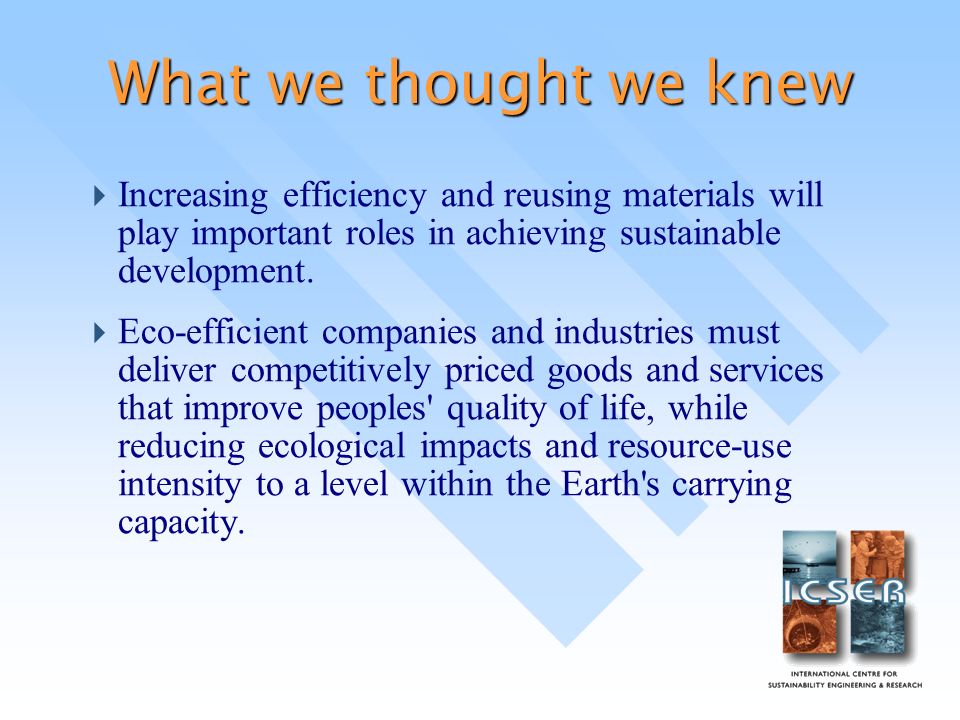 What we thought we knew

Increasing efficiency and reusing materials will play important roles in achieving sustainable development.

Eco-efficient companies and industries must deliver competitively priced goods and services that improve peoples' quality of life, while reducing ecological impacts and resource-use intensity to a level within the Earth's carrying capacity.

ICSER

INTERNATIONAL CENTRE FOR SUSTAINABILITY ENGINEERING & RESEARCH